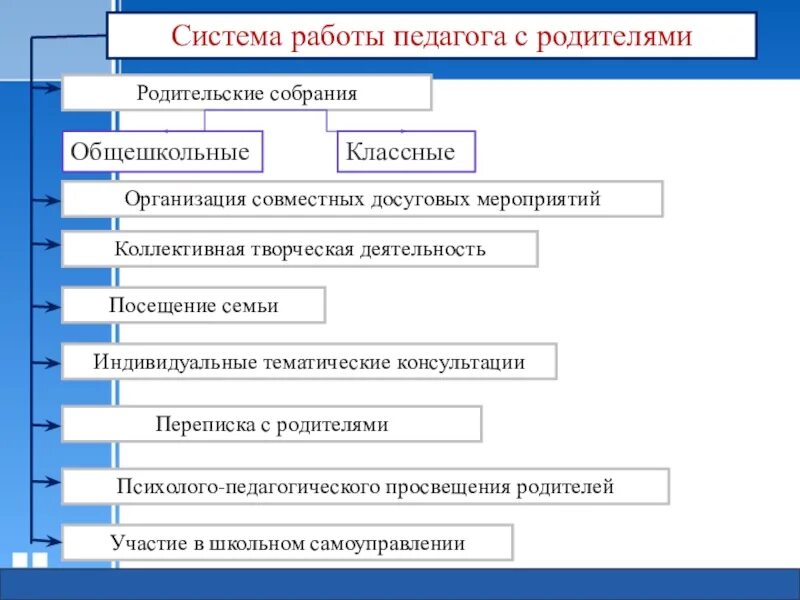 Система работы педагога с родителями

Родительские собрания

Общешкольные

Классные

Организация совместных досуговых мероприятий

Коллективная творческая деятельность

Посещение семьи

Индивидуальные тематические консультации

Переписка с родителями

Психолого-педагогического просвещения родителей

Участие в школьном самоуправлении